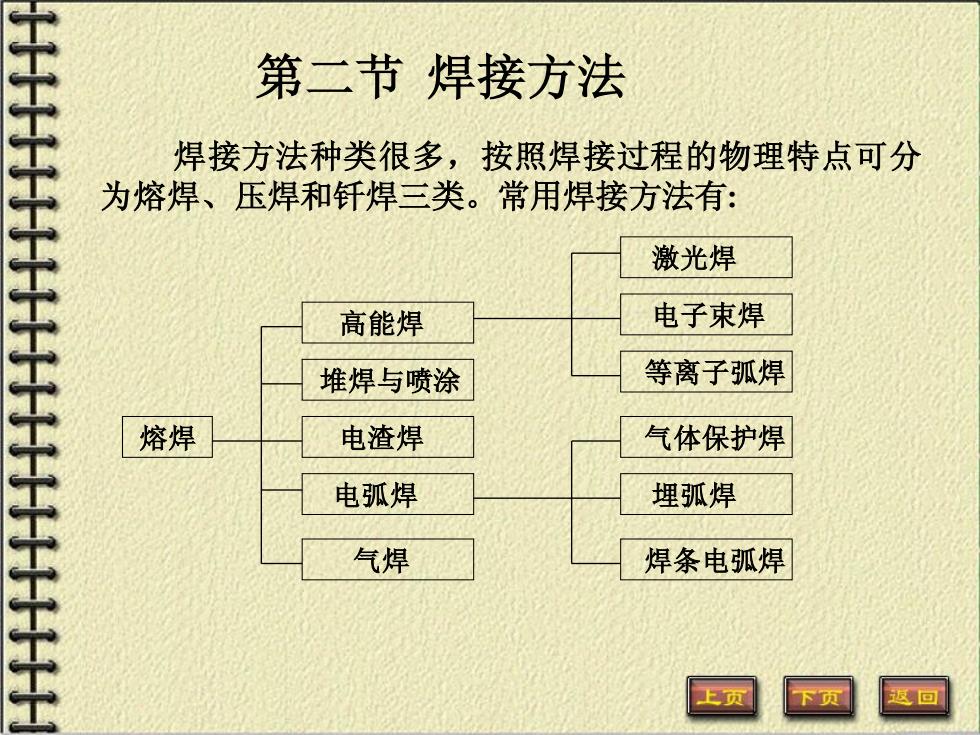 第二节 焊接方法

焊接方法种类很多，按照焊接过程的物理特点可分为熔焊、压焊和钎焊三类。常用焊接方法有:

熔焊

高能焊

堆焊与喷涂

电渣焊

电弧焊

气焊

激光焊

电子束焊

等离子弧焊

气体保护焊

埋弧焊

焊条电弧焊

上页 下页 返回